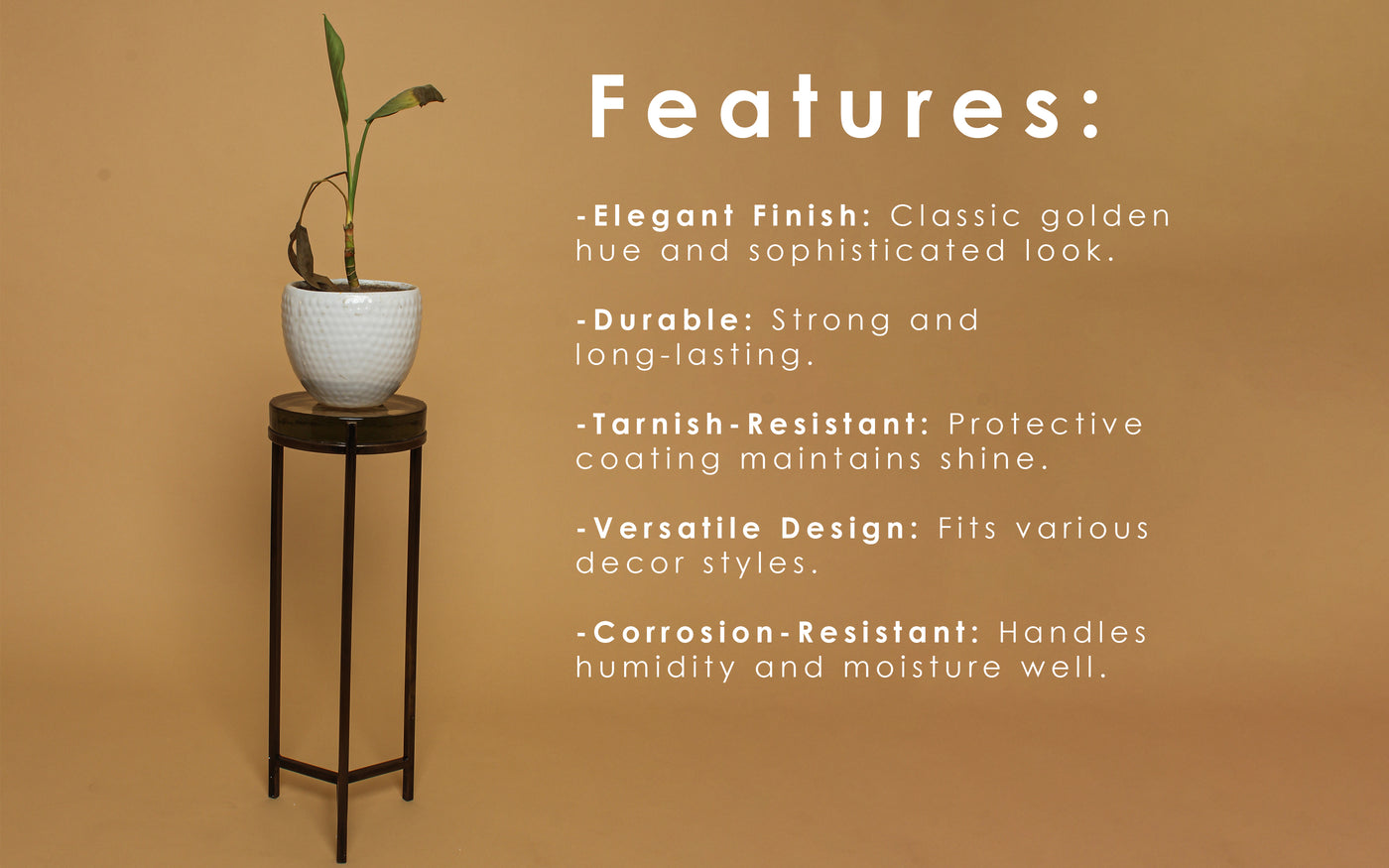 Features:

-Elegant Finish: Classic golden hue and sophisticated look.

-Durable: Strong and long-lasting.

-Tarnish-Resistant: Protective coating maintains shine.

-Versatile Design: Fits various decor styles.

-Corrosion-Resistant: Handles humidity and moisture well.